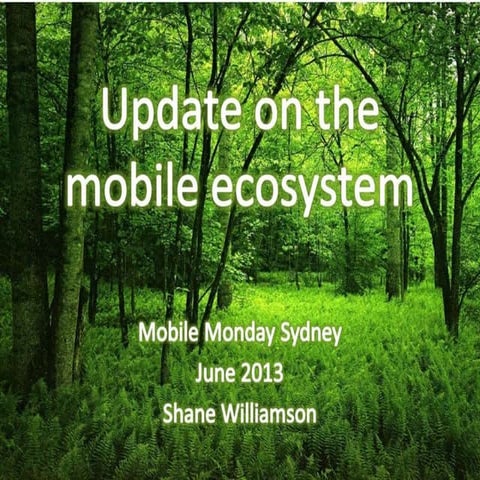 Update on the mobile ecosystem

Mobile Monday Sydney
June 2013
Shane Williamson